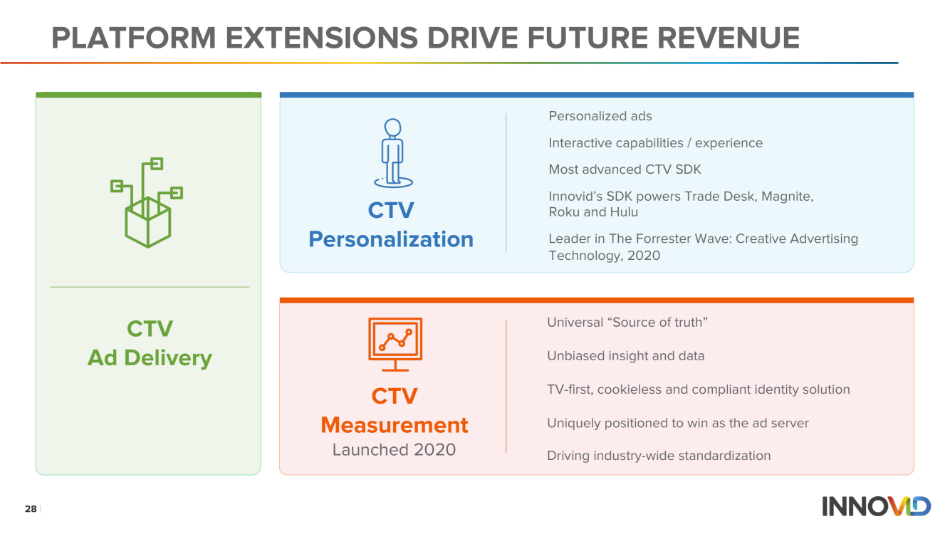 PLATFORM EXTENSIONS DRIVE FUTURE REVENUE

CTV
Ad Delivery

CTV
Personalization

Personalized ads

Interactive capabilities / experience

Most advanced CTV SDK

Innovid's SDK powers Trade Desk, Magnite, Roku and Hulu

Leader in The Forrester Wave: Creative Advertising Technology, 2020

CTV
Measurement
Launched 2020

Universal "Source of truth"

Unbiased insight and data

TV-first, cookieless and compliant identity solution

Uniquely positioned to win as the ad server

Driving industry-wide standardization

28

INNOVID